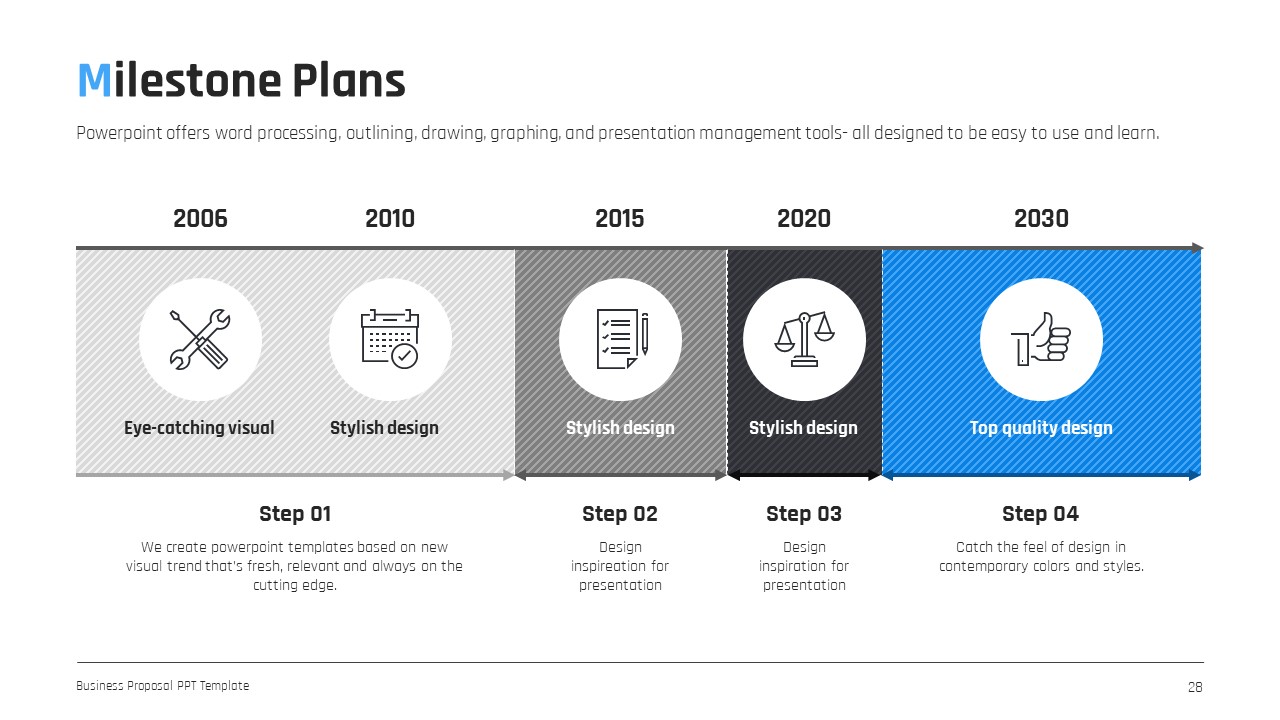 Milestone Plans

Powerpoint offers word processing, outlining, drawing, graphing, and presentation management tools- all designed to be easy to use and learn.

2006
2010
2015
2020
2030

Eye-catching visual
Stylish design
Stylish design
Stylish design
Top quality design

Step 01
We create powerpoint templates based on new visual trend that's fresh, relevant and always on the cutting edge.

Step 02
Design inspiration for presentation

Step 03
Design inspiration for presentation

Step 04
Catch the feel of design in contemporary colors and styles.

Business Proposal PPT Template
28